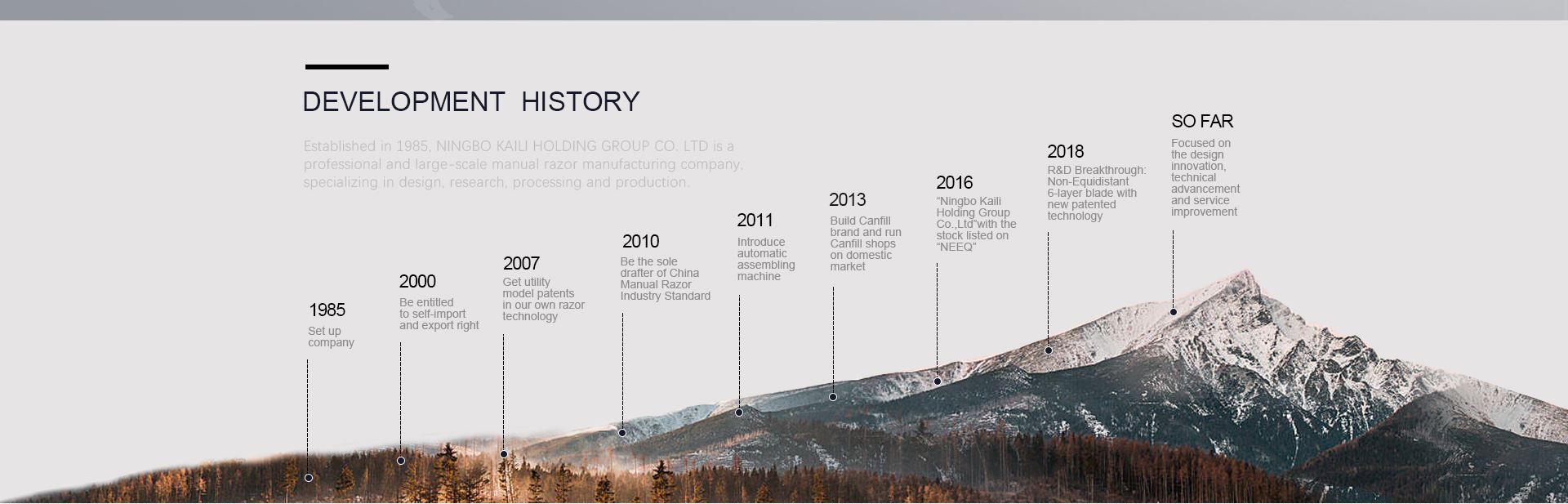 DEVELOPMENT HISTORY

Established in 1985, NINGBO KAILI HOLDING GROUP CO. LTD is a professional and large-scale manual razor manufacturing company, specializing in design, research, processing and production.

1985
Set up company

2000
Be entitled to self-import and export right

2007
Get utility model patents in our own razor technology

2010
Be the sole drafter of China Manual Razor Industry Standard

2011
Introduce automatic assembling machine

2013
Build Canfill brand and run Canfill shops on domestic market

2016
"Ningbo Kaili Holding Group Co.,Ltd"with the stock listed on "NEEQ"

2018
R&D Breakthrough: Non-Equidistant 6-layer blade with new patented technology

SO FAR
Focused on the design innovation, technical advancement and service improvement